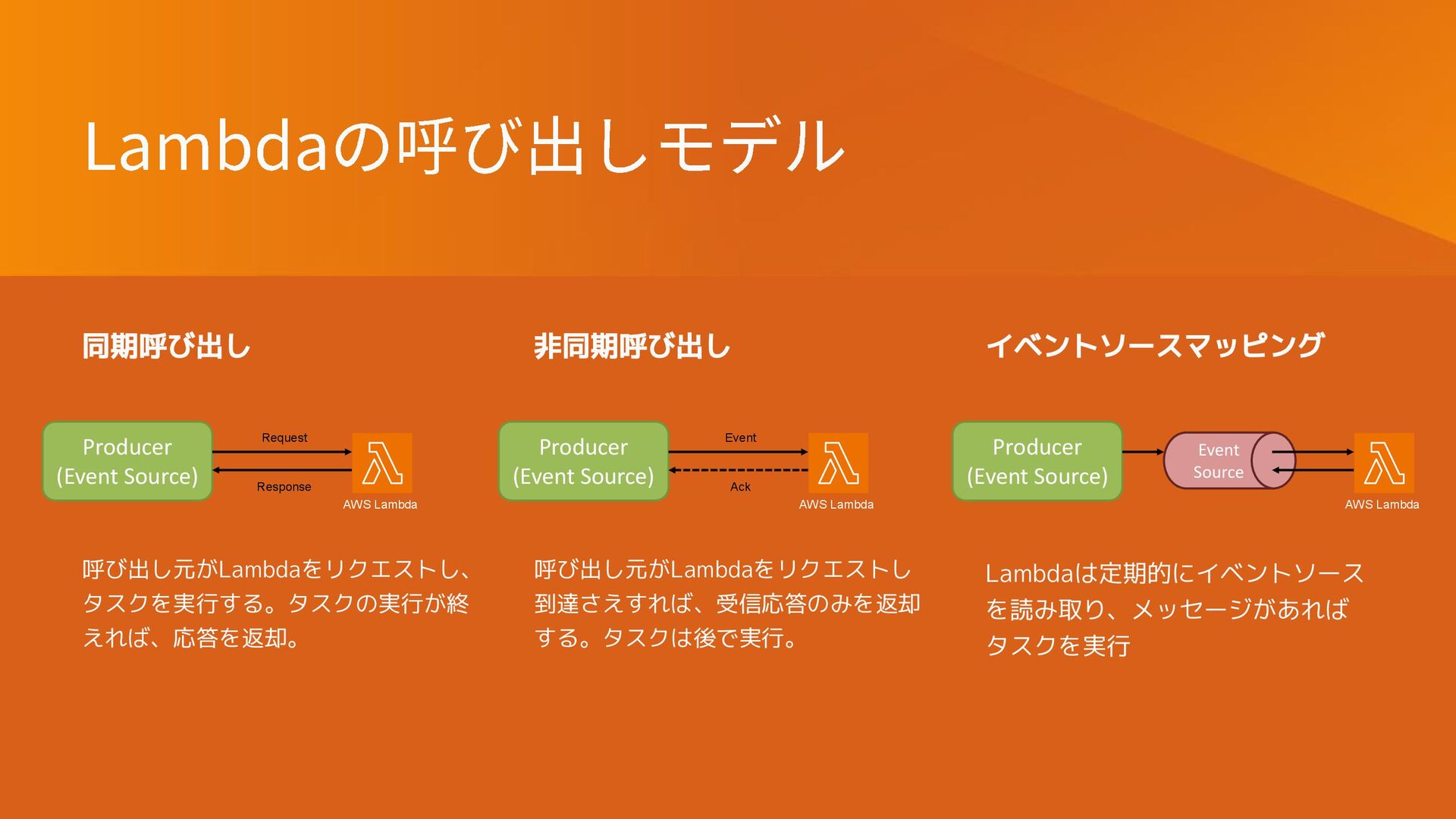 Lambdaの呼び出しモデル

同期呼び出し

Producer
(Event Source)

Request

Response

AWS Lambda

呼び出し元がLambdaをリクエストし、タスクを実行する。タスクの実行が終えれば、応答を返却。

非同期呼び出し

Producer
(Event Source)

Event

Ack

AWS Lambda

呼び出し元がLambdaをリクエストし到達さえすれば、受信応答のみを返却する。タスクは後で実行。

イベントソースマッピング

Producer
(Event Source)

Event
Source

AWS Lambda

Lambdaは定期的にイベントソースを読み取り、メッセージがあればタスクを実行